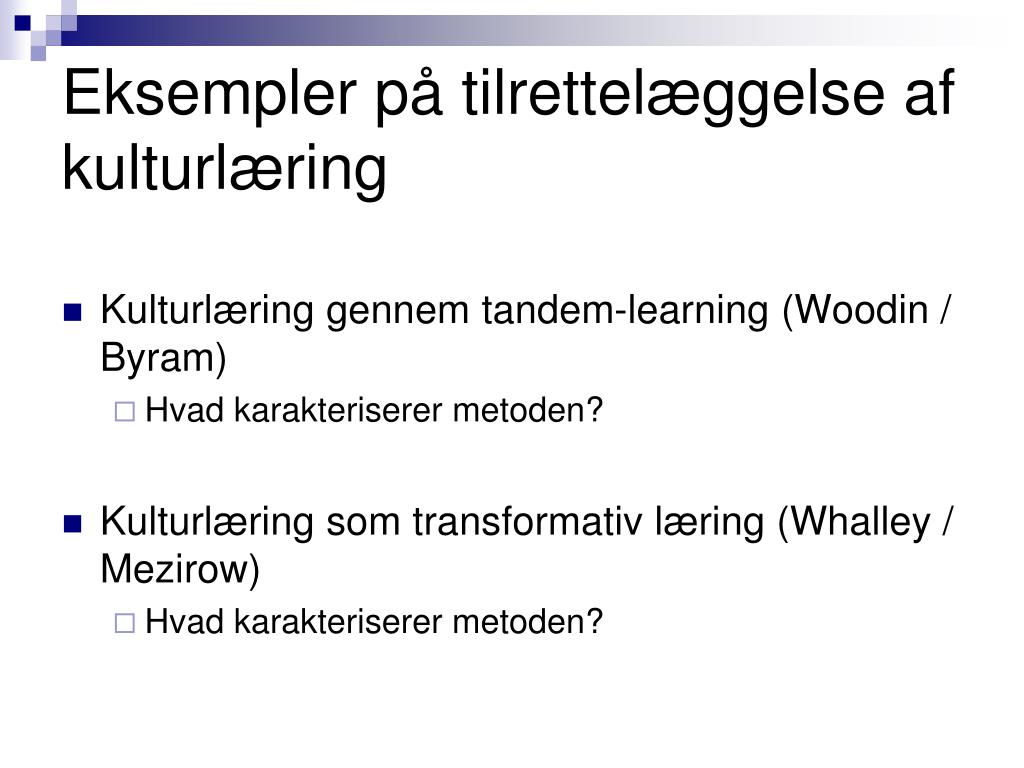 Eksempler på tilrettelæggelse af kulturlæring

Kulturlæring gennem tandem-learning (Woodin / Byram)

Hvad karakteriserer metoden?

Kulturlæring som transformativ læring (Whalley / Mezirow)

Hvad karakteriserer metoden?